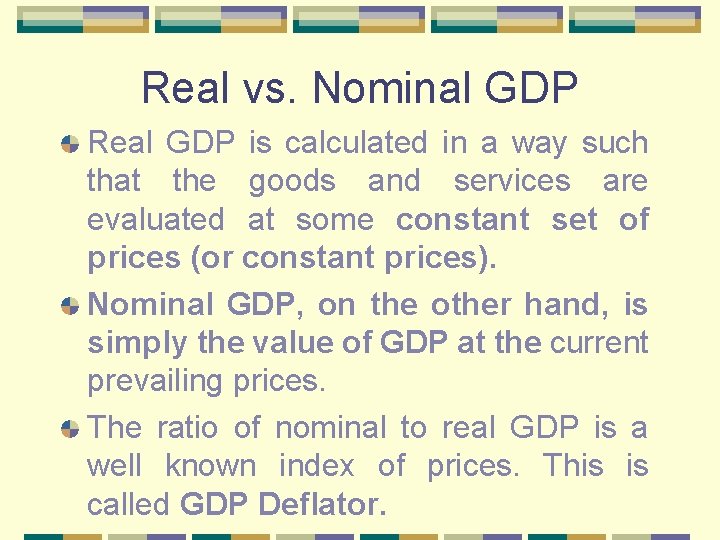 Real vs. Nominal GDP

Real GDP is calculated in a way such that the goods and services are evaluated at some constant set of prices (or constant prices).

Nominal GDP, on the other hand, is simply the value of GDP at the current prevailing prices.

The ratio of nominal to real GDP is a well known index of prices. This is called GDP Deflator.